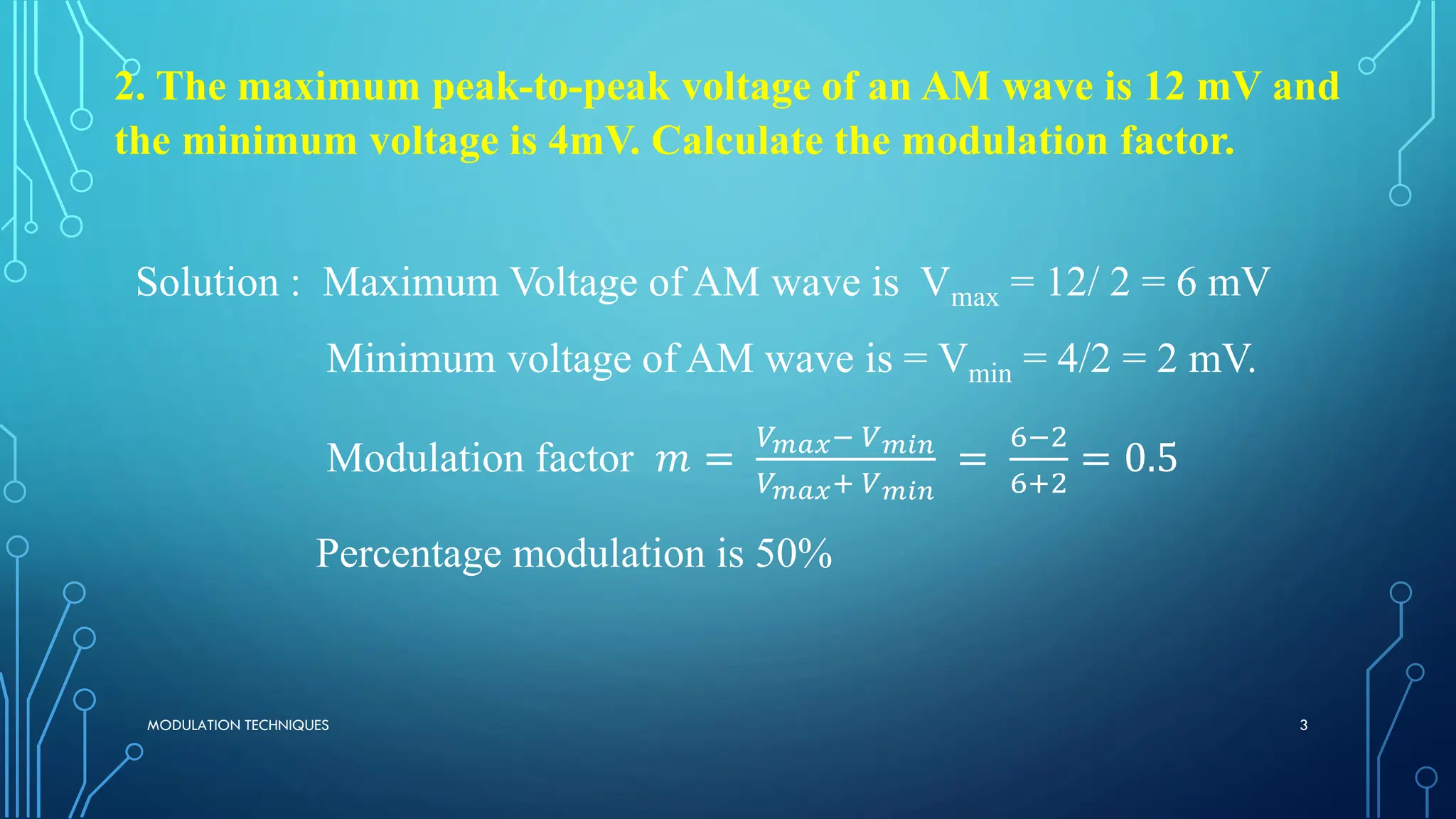 2. The maximum peak-to-peak voltage of an AM wave is 12 mV and the minimum voltage is 4mV. Calculate the modulation factor.

Solution : Maximum Voltage of AM wave is $V_{max}$ = 12/ 2 = 6 mV

Minimum voltage of AM wave is = $V_{min}$ = 4/2 = 2 mV.

Modulation factor $m = \frac{V_{max} - V_{min}}{V_{max} + V_{min}} = \frac{6-2}{6+2} = 0.5$

Percentage modulation is 50%

MODULATION TECHNIQUES

3